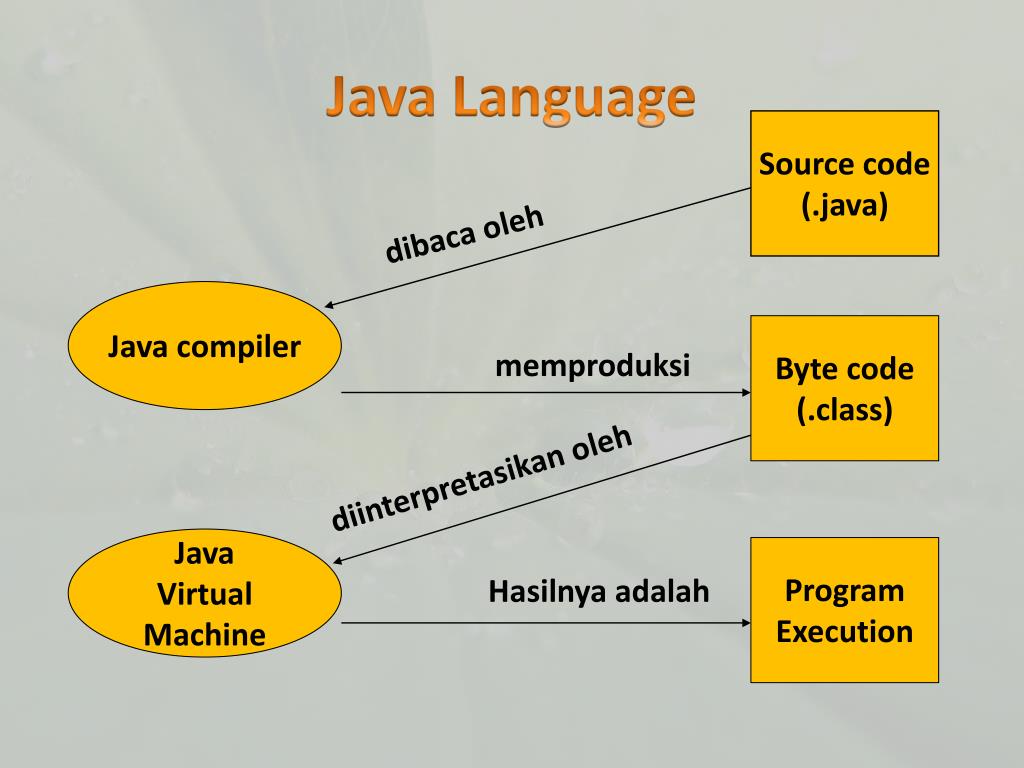 Java Language

Source code (.java)

dibaca oleh

Java compiler

memproduksi

Byte code (.class)

diinterpretasikan oleh

Java Virtual Machine

Hasilnya adalah

Program Execution